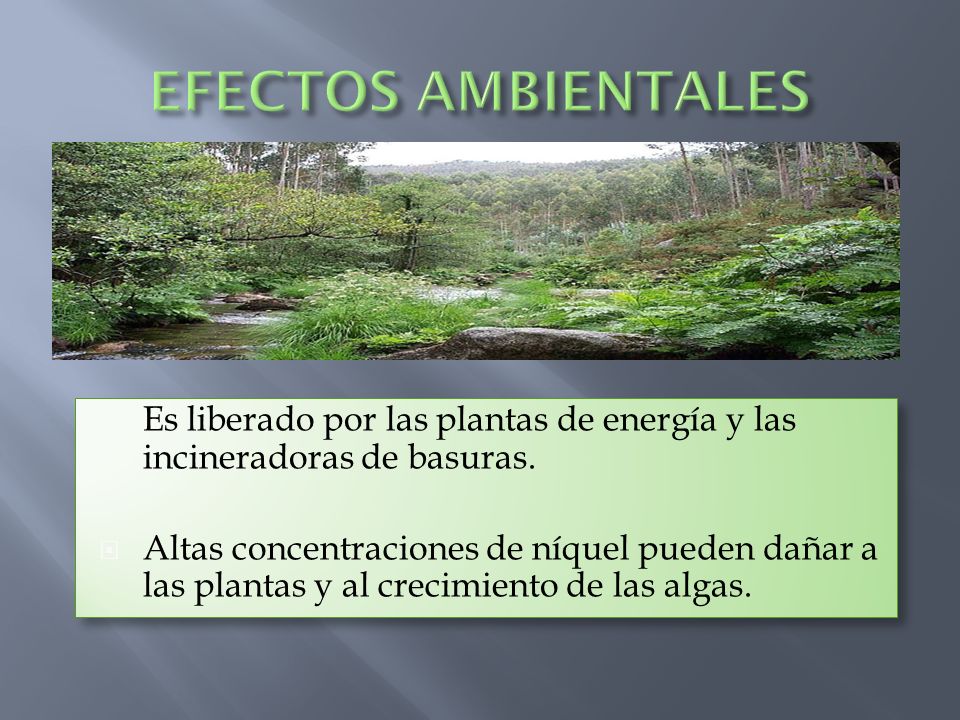 EFECTOS AMBIENTALES

Es liberado por las plantas de energía y las incineradoras de basuras.

Altas concentraciones de níquel pueden dañar a las plantas y al crecimiento de las algas.